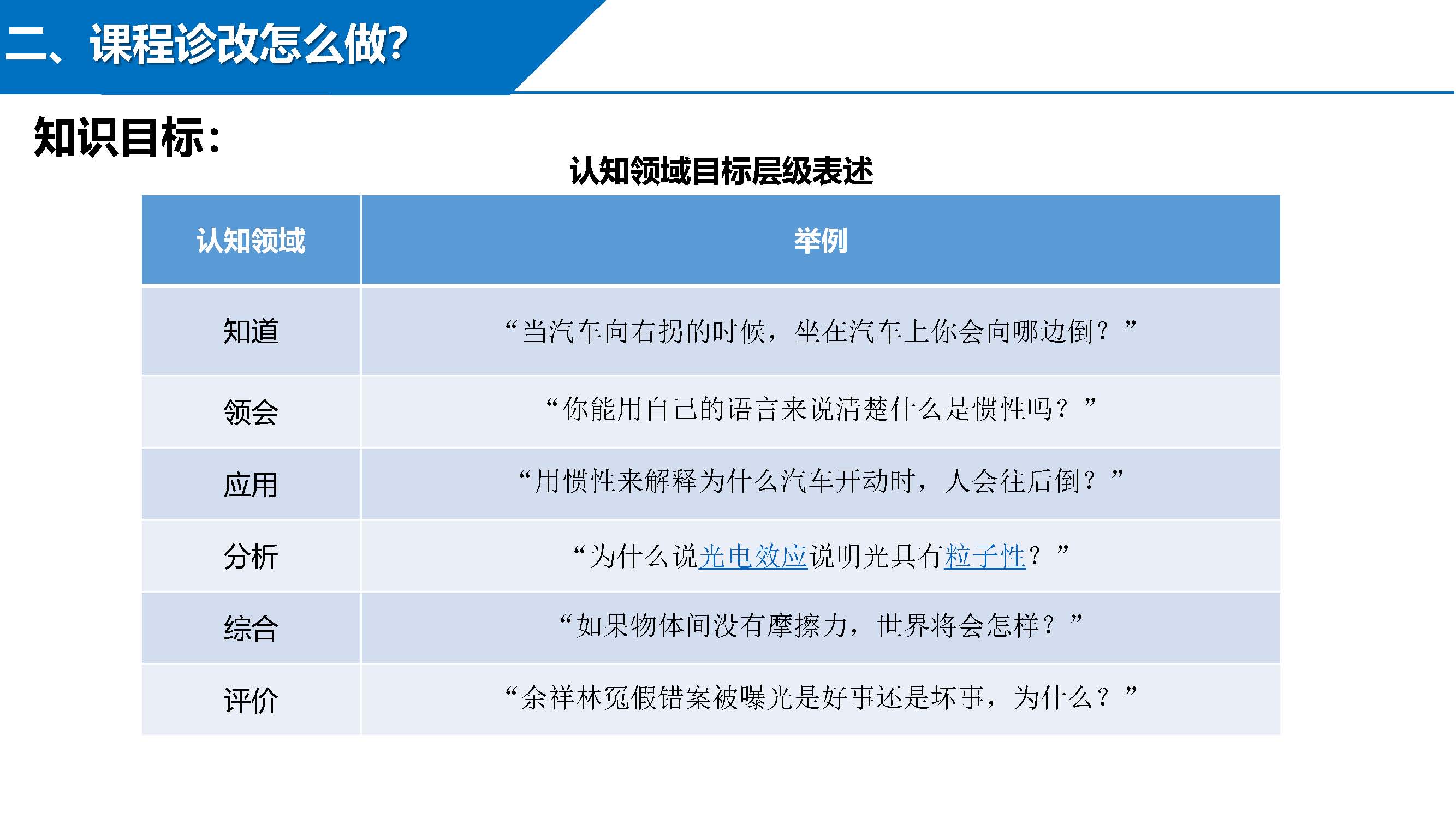 二、课程诊改怎么做?

知识目标:

认知领域目标层级表述

| 认知领域 | 举例 |
|---|---|
| 知道 | “当汽车向右拐的时候,坐在汽车上你会向哪边倒?” |
| 领会 | “你能用自己的语言来说清楚什么是惯性吗?” |
| 应用 | “用惯性来解释为什么汽车开动时,人会往后倒?” |
| 分析 | “为什么说光电效应说明光具有粒子性?” |
| 综合 | “如果物体间没有摩擦力,世界将会怎样?” |
| 评价 | “余祥林冤假错案被曝光是好事还是坏事,为什么?” |